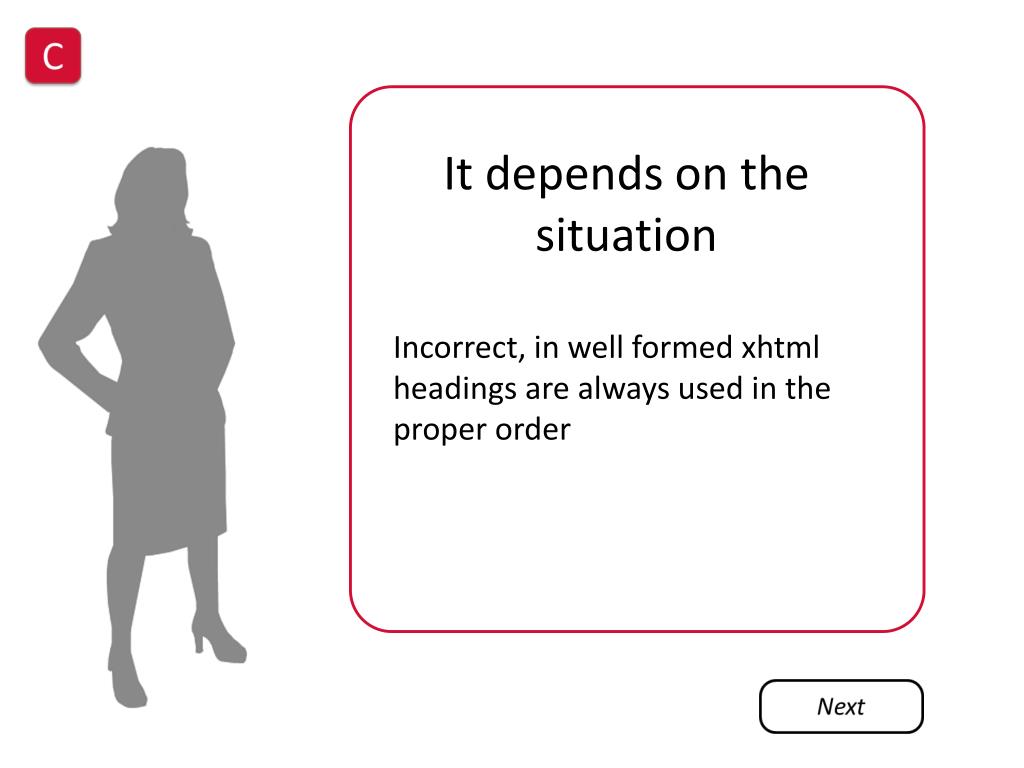 C

It depends on the situation

Incorrect, in well formed xhtml headings are always used in the proper order

Next